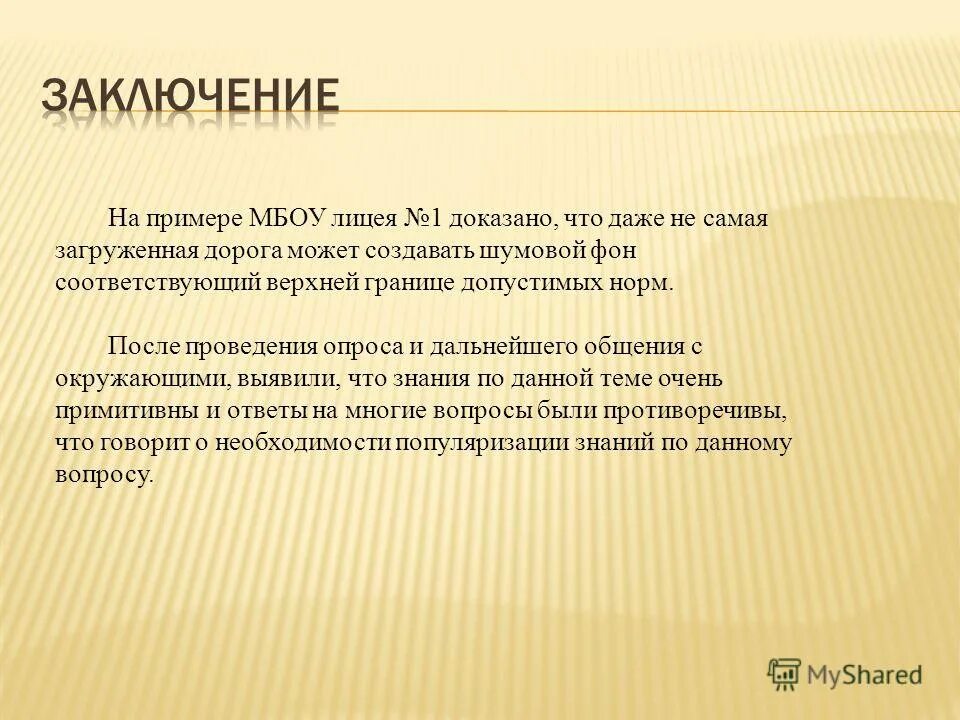 ЗАКЛЮЧЕНИЕ

На примере МБОУ лицея №1 доказано, что даже не самая загруженная дорога может создавать шумовой фон соответствующий верхней границе допустимых норм.

После проведения опроса и дальнейшего общения с окружающими, выявили, что знания по данной теме очень примитивны и ответы на многие вопросы были противоречивы, что говорит о необходимости популяризации знаний по данному вопросу.

MyShared